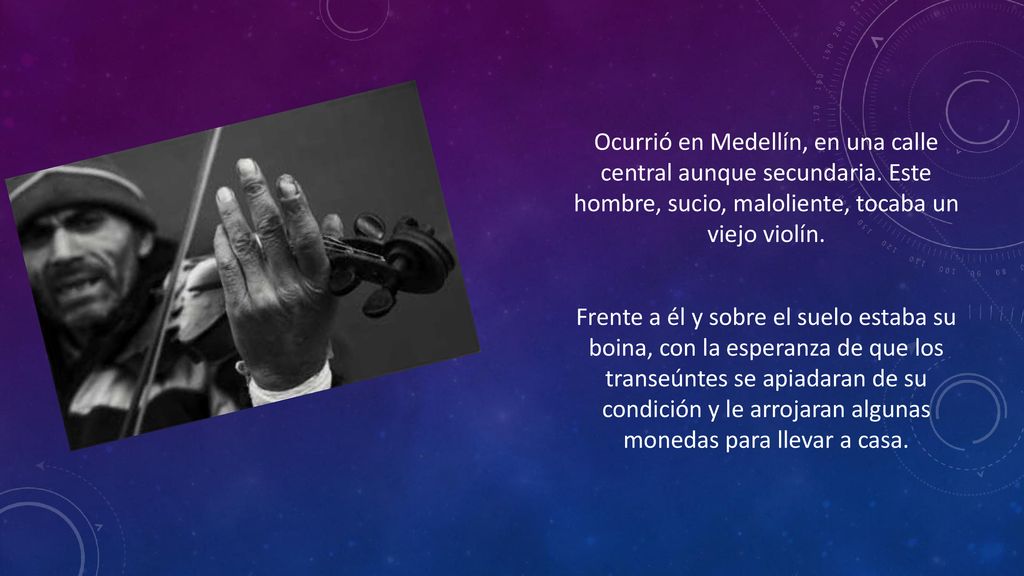 Ocurrió en Medellín, en una calle central aunque secundaria. Este hombre, sucio, maloliente, tocaba un viejo violín.

Frente a él y sobre el suelo estaba su boina, con la esperanza de que los transeúntes se apiadaran de su condición y le arrojaran algunas monedas para llevar a casa.